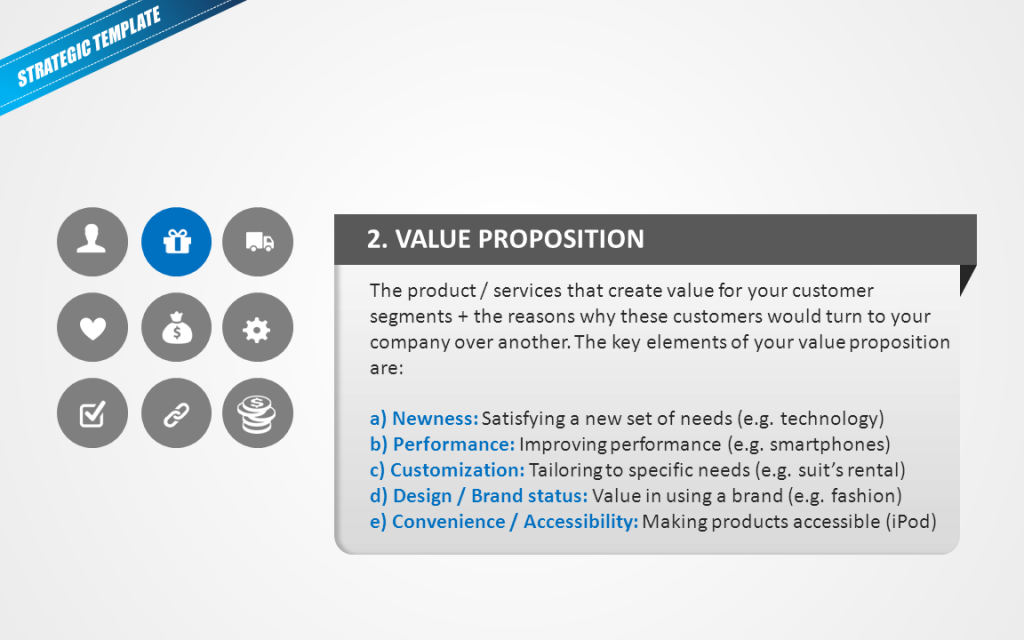 STRATEGIC TEMPLATE

2. VALUE PROPOSITION

The product / services that create value for your customer segments + the reasons why these customers would turn to your company over another. The key elements of your value proposition are:

a) Newness: Satisfying a new set of needs (e.g. technology)
b) Performance: Improving performance (e.g. smartphones)
c) Customization: Tailoring to specific needs (e.g. suit's rental)
d) Design / Brand status: Value in using a brand (e.g. fashion)
e) Convenience / Accessibility: Making products accessible (iPod)